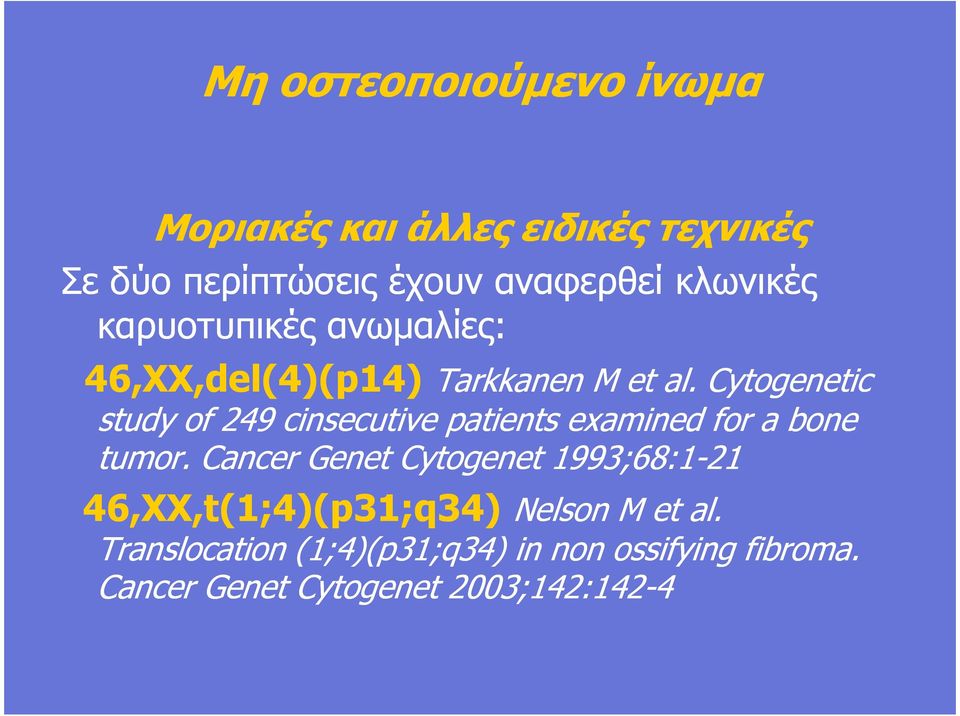 Μη οστεοποιούμενο ίνωμα

Μοριακές και άλλες ειδικές τεχνικές

Σε δύο περίπτώσεις έχουν αναφερθεί κλωνικές καρυοτυπικές ανωμαλίες:

46,XX,del(4)(p14) Tarkkanen M et al. Cytogenetic study of 249 cinsecutive patients examined for a bone tumor. Cancer Genet Cytogenet 1993;68:1-21

46,XX,t(1;4)(p31;q34) Nelson M et al. Translocation (1;4)(p31;q34) in non ossifying fibroma. Cancer Genet Cytogenet 2003;142:142-4